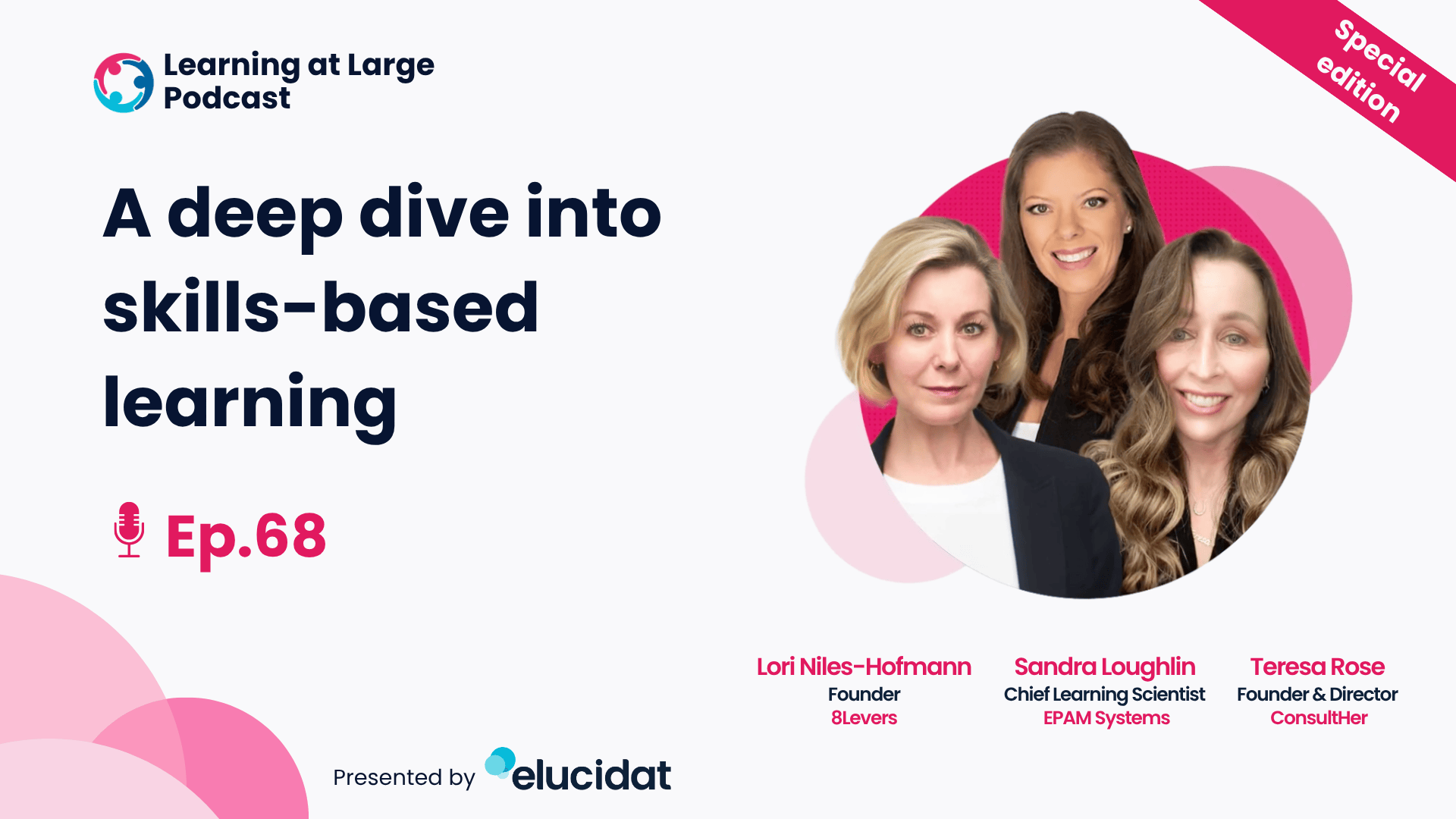 Learning at Large Podcast

Special edition

A deep dive into skills-based learning

Ep.68

Lori Niles-Hofmann
Founder
8Levers

Sandra Loughlin
Chief Learning Scientist
EPAM Systems

Teresa Rose
Founder & Director
ConsultHer

Presented by elucidat